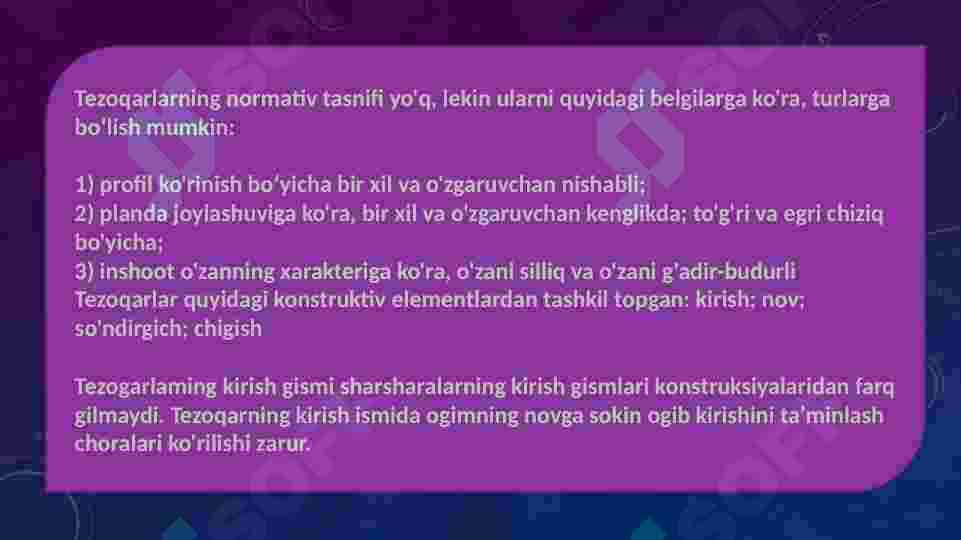 Tezoqarlarning normativ tasnifi yo'q, lekin ularni quyidagi belgilarga ko'ra, turlarga bo'lish mumkin:

1) profil ko'rinish bo'yicha bir xil va o'zgaruvchan nishabli;
2) planda joylashuviga ko'ra, bir xil va o'zgaruvchan kenglikda; to'g'ri va egri chiziq bo'yicha;
3) inshoot o'zanning xarakteriga ko'ra, o'zani silliq va o'zani g'adir-budurli
Tezoqarlar quyidagi konstruktiv elementlardan tashkil topgan: kirish; nov; so'ndirgich; chigish

Tezogarlaming kirish gismi sharsharalarning kirish gismlari konstruksiyalaridan farq gilmaydi. Tezoqarning kirish ismida ogimning novga sokin ogib kirishini ta'minlash choralari ko'rilishi zarur.